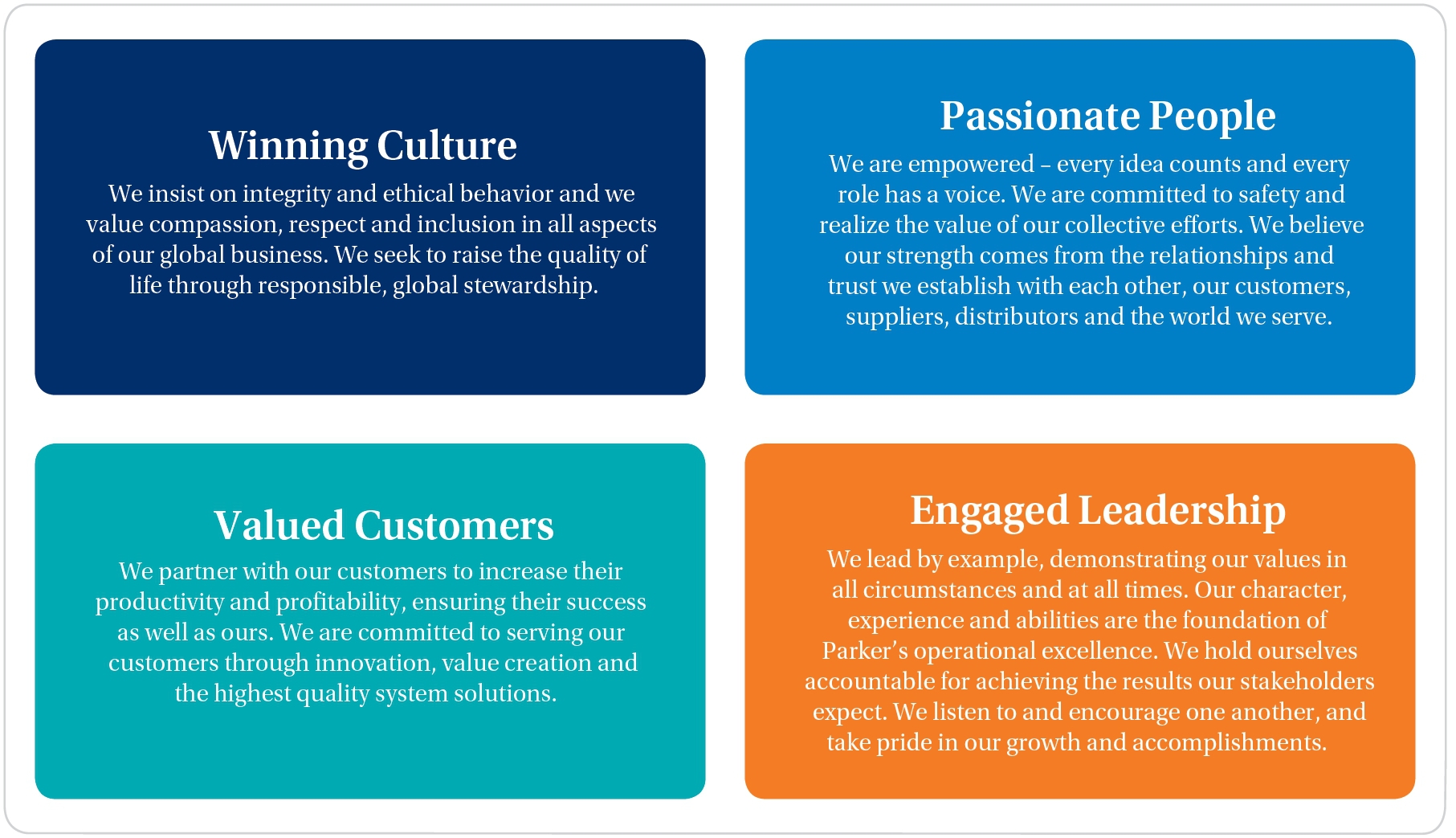 Winning Culture

We insist on integrity and ethical behavior and we value compassion, respect and inclusion in all aspects of our global business. We seek to raise the quality of life through responsible, global stewardship.

Passionate People

We are empowered – every idea counts and every role has a voice. We are committed to safety and realize the value of our collective efforts. We believe our strength comes from the relationships and trust we establish with each other, our customers, suppliers, distributors and the world we serve.

Valued Customers

We partner with our customers to increase their productivity and profitability, ensuring their success as well as ours. We are committed to serving our customers through innovation, value creation and the highest quality system solutions.

Engaged Leadership

We lead by example, demonstrating our values in all circumstances and at all times. Our character, experience and abilities are the foundation of Parker's operational excellence. We hold ourselves accountable for achieving the results our stakeholders expect. We listen to and encourage one another, and take pride in our growth and accomplishments.